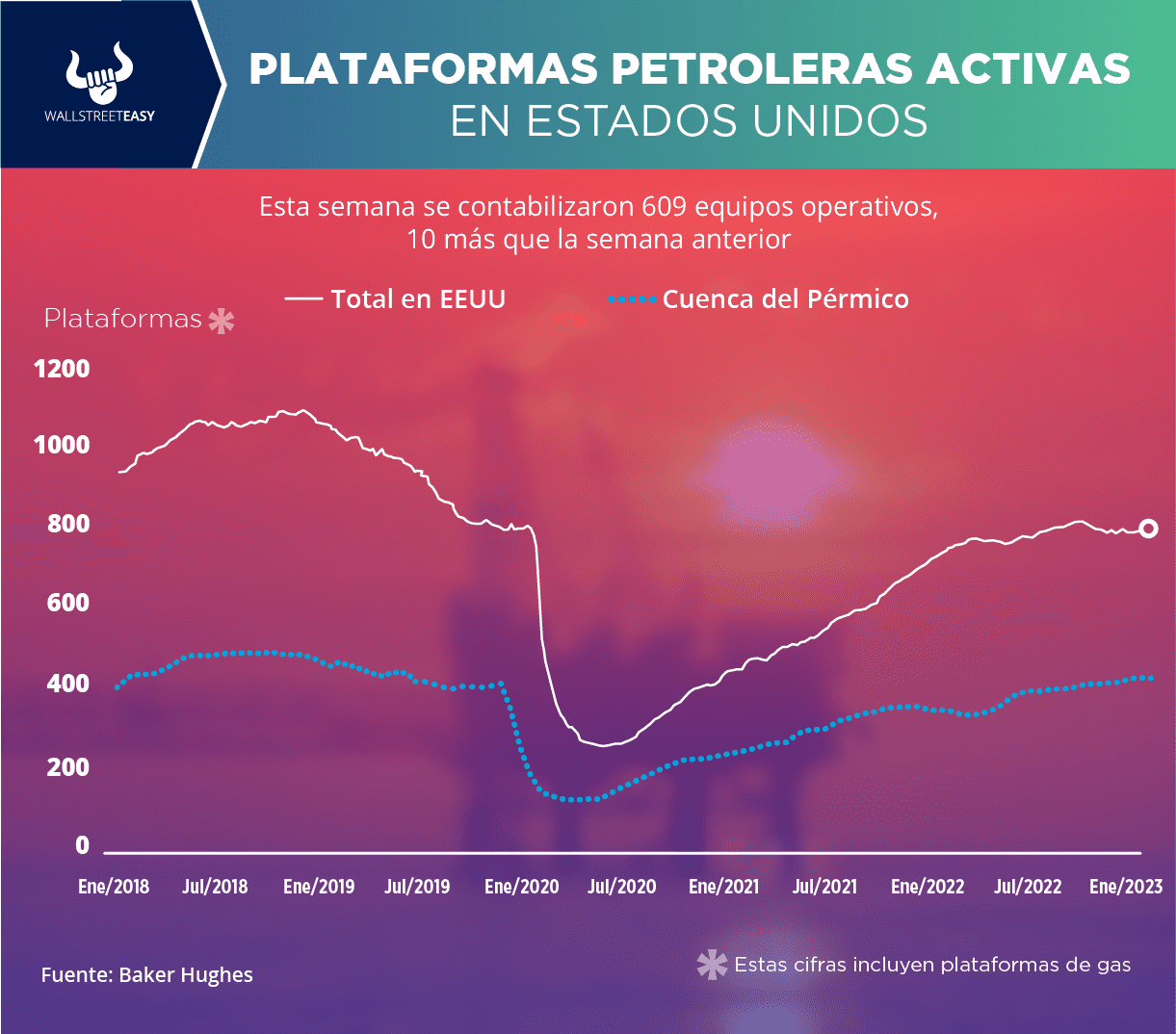 WALLSTREETEASY

PLATAFORMAS PETROLERAS ACTIVAS EN ESTADOS UNIDOS

Esta semana se contabilizaron 609 equipos operativos, 10 más que la semana anterior

Total en EEUU
Cuenca del Pérmico

Plataformas *

1200
1000
800
600
400
200
0

Ene/2018
Jul/2018
Ene/2019
Jul/2019
Ene/2020
Jul/2020
Ene/2021
Jul/2021
Ene/2022
Jul/2022
Ene/2023

Fuente: Baker Hughes

* Estas cifras incluyen plataformas de gas